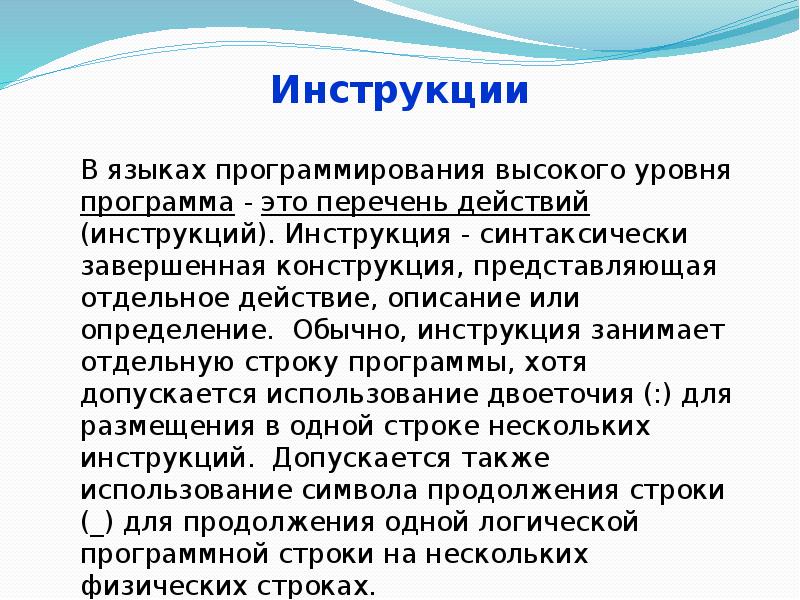 Инструкции

В языках программирования высокого уровня программа - это перечень действий (инструкций). Инструкция - синтаксически завершенная конструкция, представляющая отдельное действие, описание или определение. Обычно, инструкция занимает отдельную строку программы, хотя допускается использование двоеточия (:) для размещения в одной строке нескольких инструкций. Допускается также использование символа продолжения строки (_) для продолжения одной логической программной строки на нескольких физических строках.